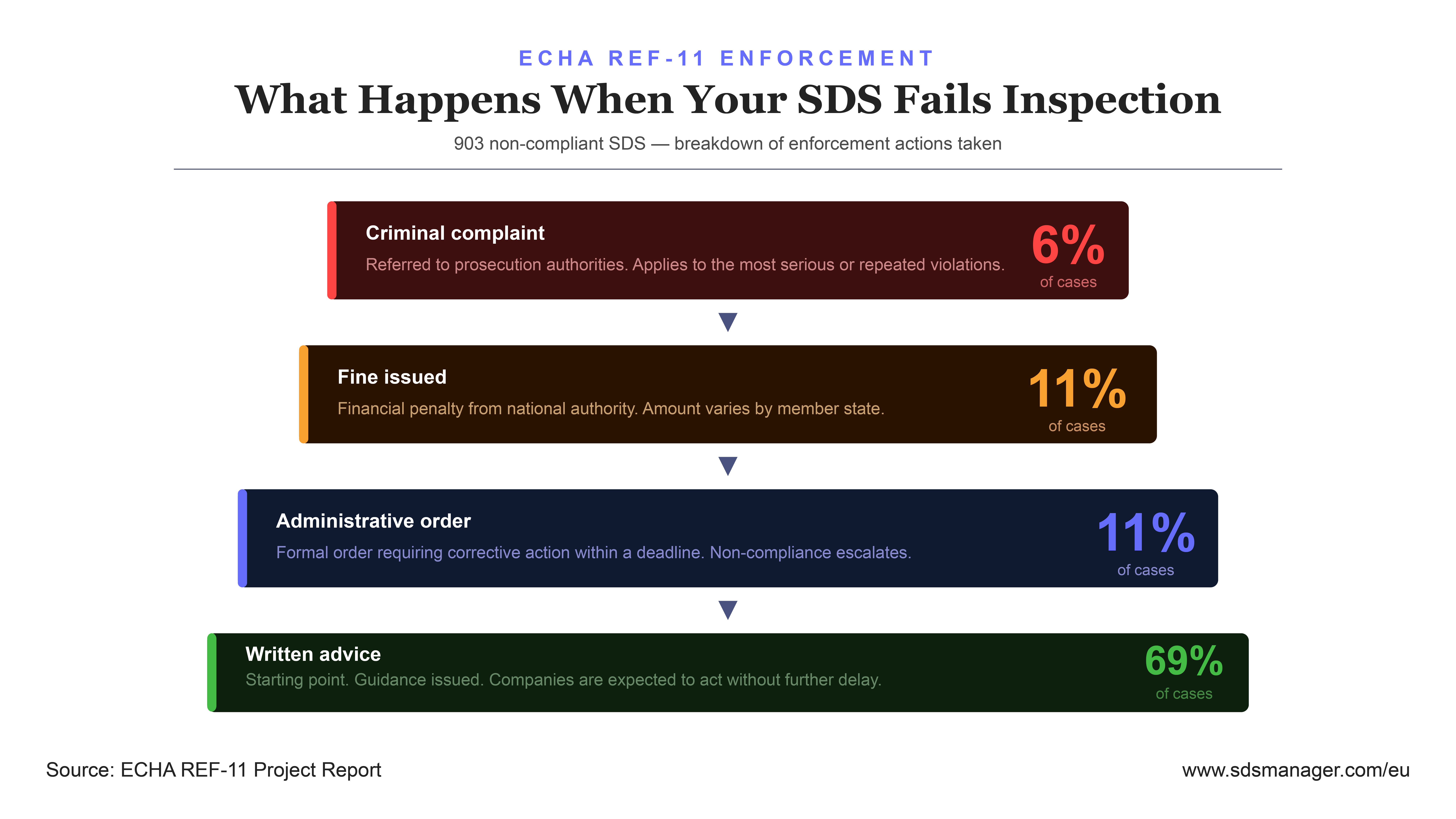 ECHA REF-11 ENFORCEMENT

What Happens When Your SDS Fails Inspection

903 non-compliant SDS — breakdown of enforcement actions taken

Criminal complaint
Referred to prosecution authorities. Applies to the most serious or repeated violations.
6%
of cases

Fine issued
Financial penalty from national authority. Amount varies by member state.
11%
of cases

Administrative order
Formal order requiring corrective action within a deadline. Non-compliance escalates.
11%
of cases

Written advice
Starting point. Guidance issued. Companies are expected to act without further delay.
69%
of cases

Source: ECHA REF-11 Project Report

www.sdsmanager.com/eu